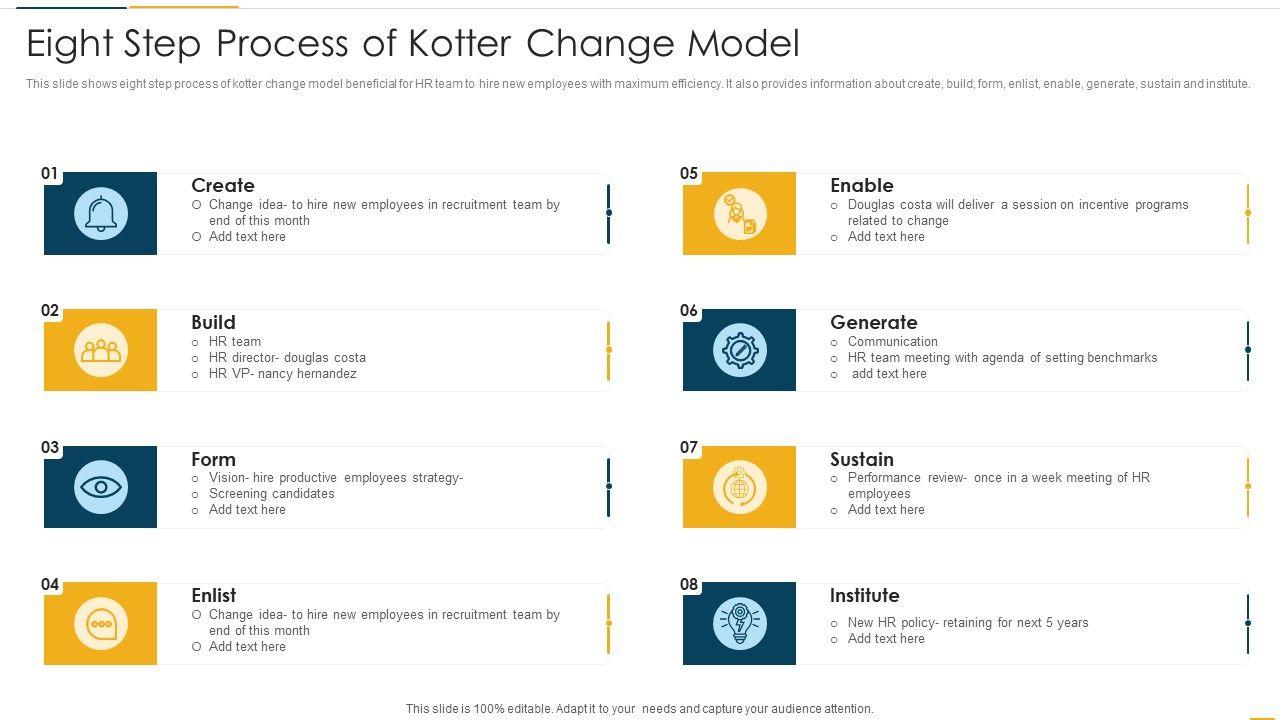 Eight Step Process of Kotter Change Model

This slide shows eight step process of kotter change model beneficial for HR team to hire new employees with maximum efficiency. It also provides information about create, build, form, enlist, enable, generate, sustain and institute.

01
Create
○ Change idea- to hire new employees in recruitment team by end of this month
○ Add text here

02
Build
○ HR team
○ HR director- douglas costa
○ HR VP- nancy hernandez

03
Form
○ Vision- hire productive employees strategy-
○ Screening candidates
○ Add text here

04
Enlist
○ Change idea- to hire new employees in recruitment team by end of this month
○ Add text here

05
Enable
○ Douglas costa will deliver a session on incentive programs related to change
○ Add text here

06
Generate
○ Communication
○ HR team meeting with agenda of setting benchmarks
○ add text here

07
Sustain
○ Performance review- once in a week meeting of HR employees
○ Add text here

08
Institute
○ New HR policy- retaining for next 5 years
○ Add text here

This slide is 100% editable. Adapt it to your needs and capture your audience attention.